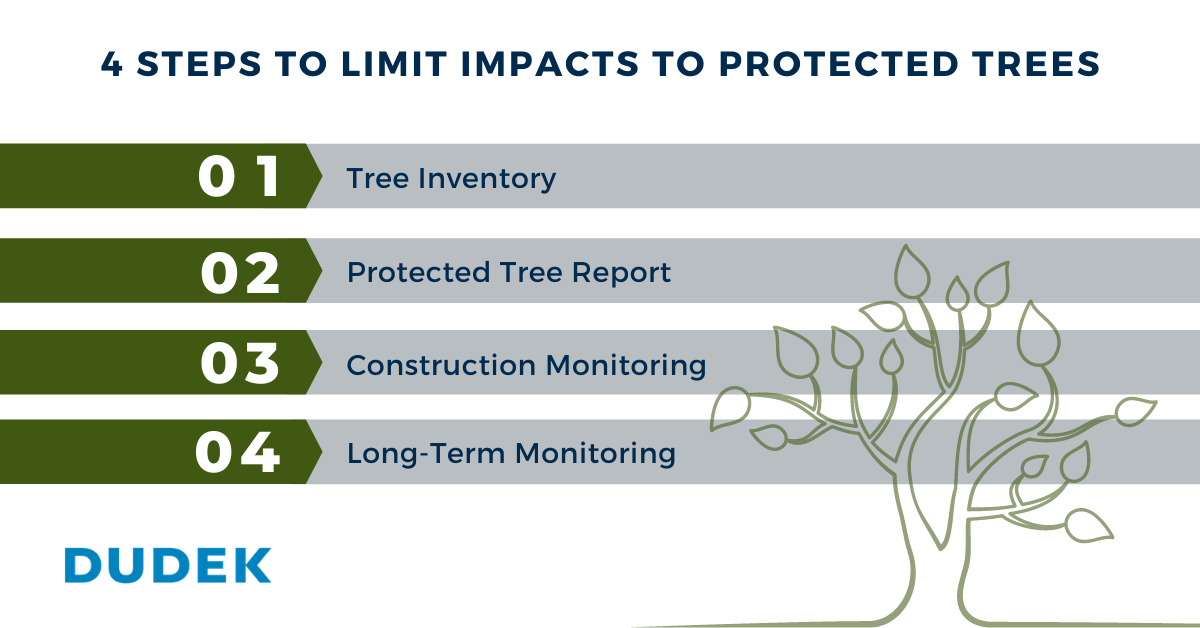 4 STEPS TO LIMIT IMPACTS TO PROTECTED TREES

01 Tree Inventory

02 Protected Tree Report

03 Construction Monitoring

04 Long-Term Monitoring

DUDEK